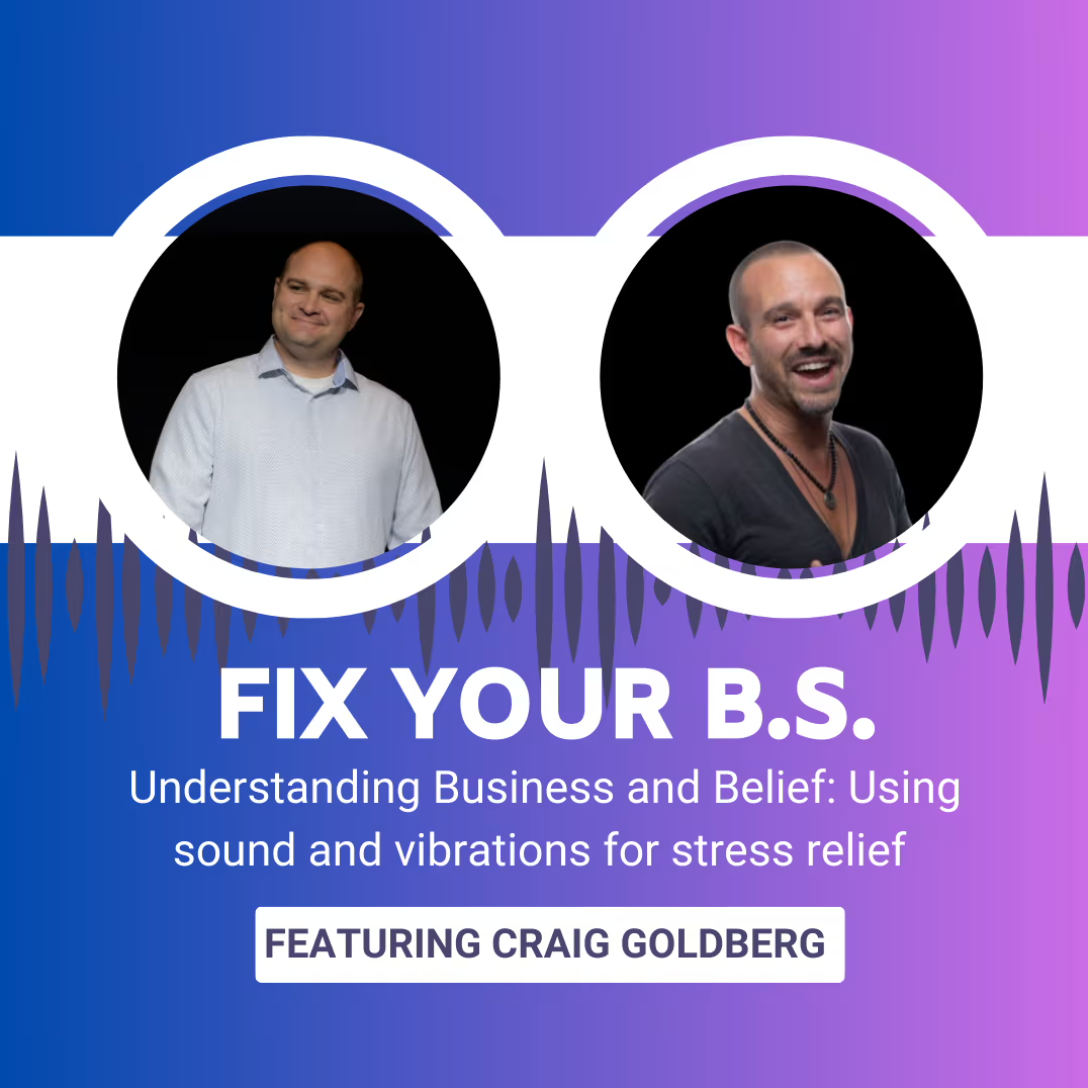 FIX YOUR B.S.

Understanding Business and Belief: Using sound and vibrations for stress relief

FEATURING CRAIG GOLDBERG